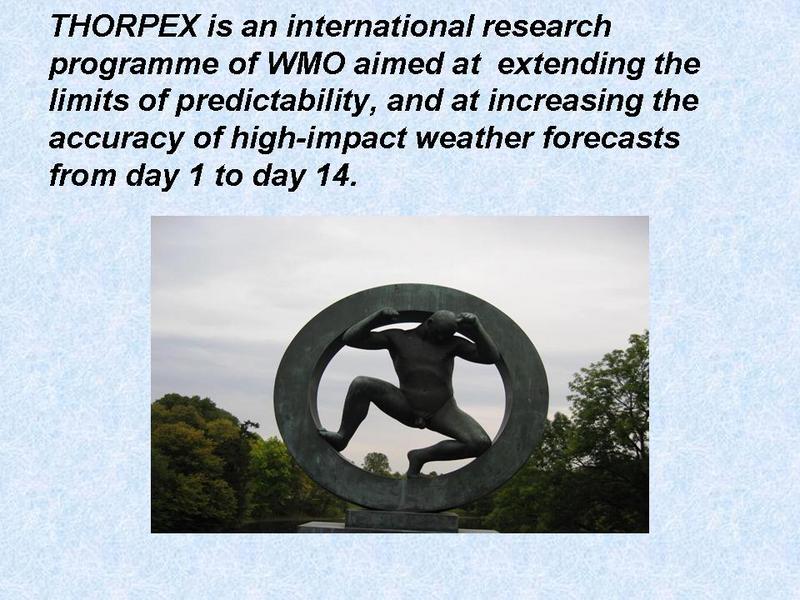 THORPEX is an international research programme of WMO aimed at extending the limits of predictability, and at increasing the accuracy of high-impact weather forecasts from day 1 to day 14.